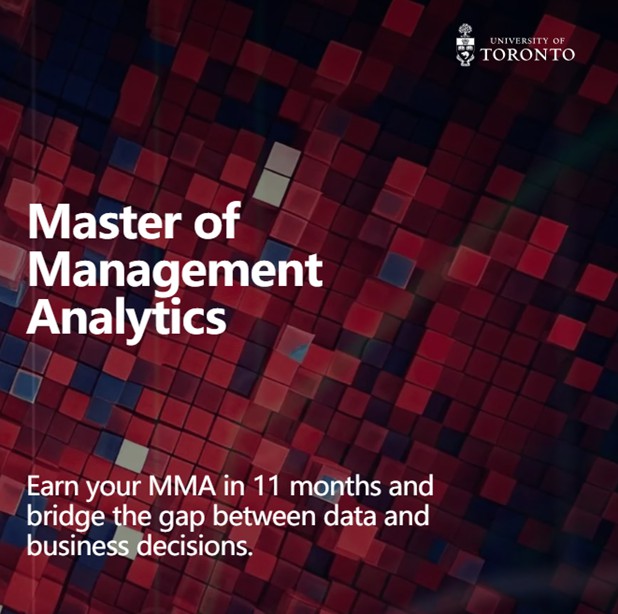 UNIVERSITY OF
TORONTO

Master of Management Analytics

Earn your MMA in 11 months and bridge the gap between data and business decisions.